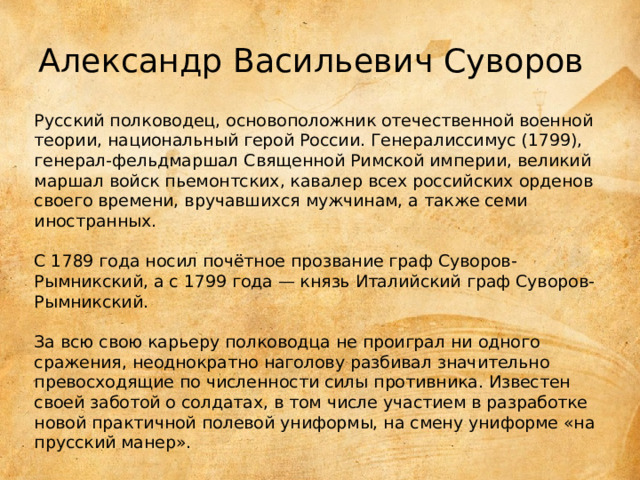 Александр Васильевич Суворов

Русский полководец, основоположник отечественной военной теории, национальный герой России. Генералиссимус (1799), генерал-фельдмаршал Священной Римской империи, великий маршал войск пьемонтских, кавалер всех российских орденов своего времени, вручавшихся мужчинам, а также семи иностранных.

С 1789 года носил почётное прозвание граф Суворов-Рымникский, а с 1799 года — князь Италийский граф Суворов-Рымникский.

За всю свою карьеру полководца не проиграл ни одного сражения, неоднократно наголову разбивал значительно превосходящие по численности силы противника. Известен своей заботой о солдатах, в том числе участием в разработке новой практичной полевой униформы, на смену униформе «на прусский манер».